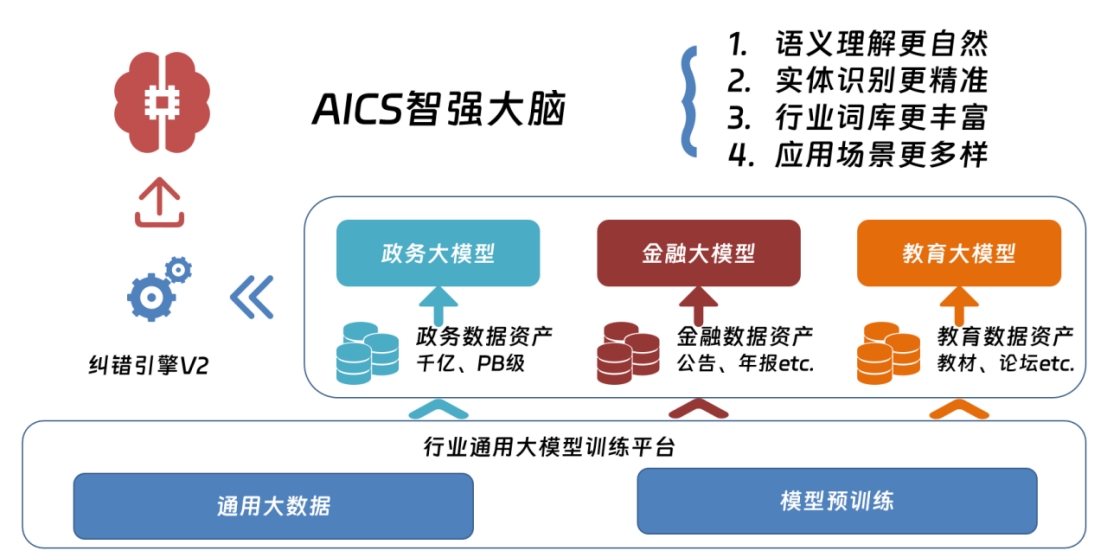 AICS智强大脑

1. 语义理解更自然
2. 实体识别更精准
3. 行业词库更丰富
4. 应用场景更多样

纠错引擎V2

政务大模型
政务数据资产
千亿、PB级

金融大模型
金融数据资产
公告、年报etc.

教育大模型
教育数据资产
教材、论坛etc.

行业通用大模型训练平台
通用大数据
模型预训练